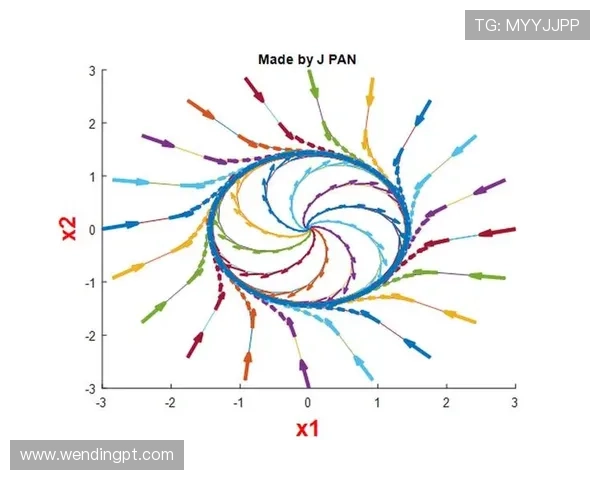 TG: MYYJJPP

Made by J PAN

3
2
1
0
-1
-2
-3

x2

-3 -2 -1 0 1 2 3

x1

www.wendingpt.com